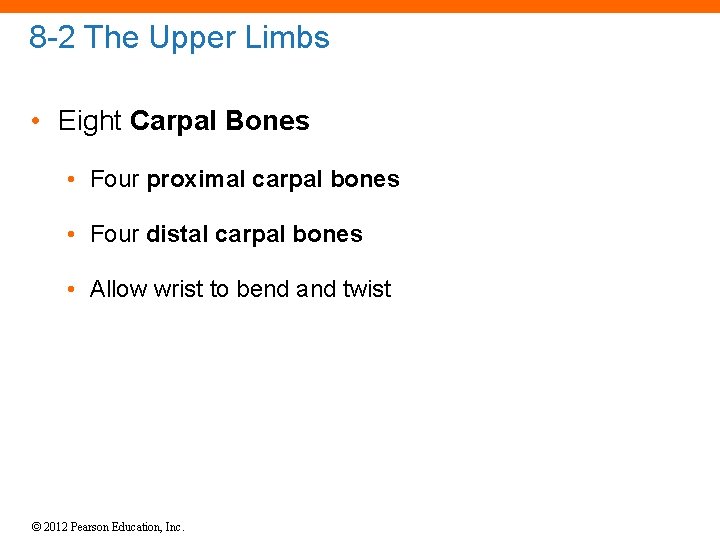 8-2 The Upper Limbs

• Eight Carpal Bones

• Four proximal carpal bones

• Four distal carpal bones

• Allow wrist to bend and twist

© 2012 Pearson Education, Inc.